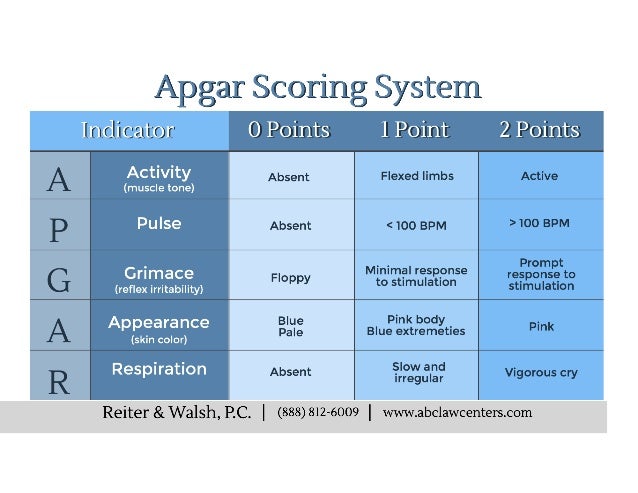 Apgar Scoring System

| Indicator | | 0 Points | 1 Point | 2 Points |
|---|---|---|---|---|
| A | Activity (muscle tone) | Absent | Flexed limbs | Active |
| P | Pulse | Absent | < 100 BPM | > 100 BPM |
| G | Grimace (reflex irritability) | Floppy | Minimal response to stimulation | Prompt response to stimulation |
| A | Appearance (skin color) | Blue Pale | Pink body Blue extremeties | Pink |
| R | Respiration | Absent | Slow and irregular | Vigorous cry |

Reiter & Walsh, P.C. | (888) 812-6009 | www.abclawcenters.com